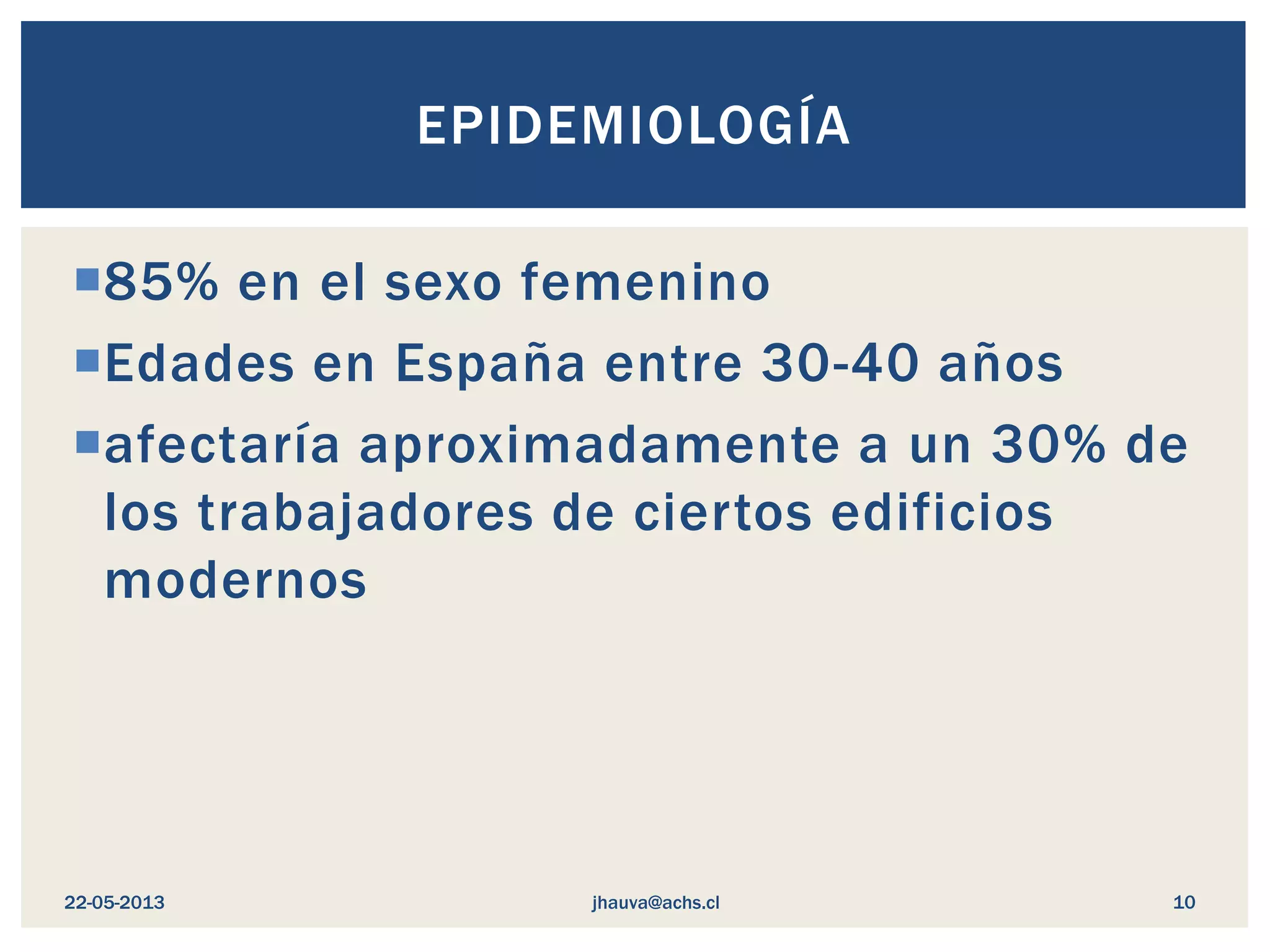 EPIDEMIOLOGÍA

85% en el sexo femenino

Edades en España entre 30-40 años

afectaría aproximadamente a un 30% de los trabajadores de ciertos edificios modernos

22-05-2013

jhauva@achs.cl

10